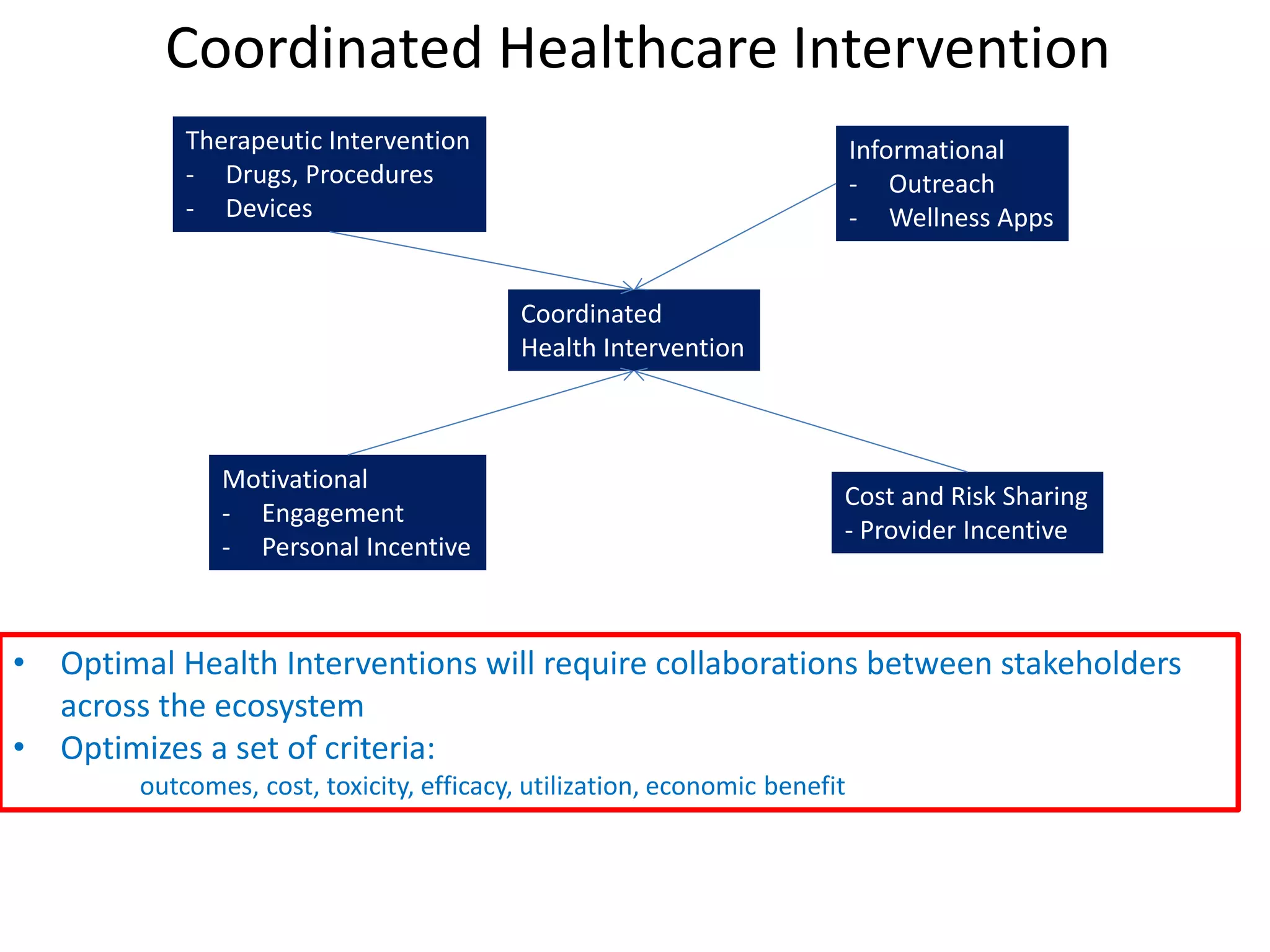 Coordinated Healthcare Intervention

Therapeutic Intervention
- Drugs, Procedures
- Devices

Informational
- Outreach
- Wellness Apps

Coordinated Health Intervention

Motivational
- Engagement
- Personal Incentive

Cost and Risk Sharing
- Provider Incentive

• Optimal Health Interventions will require collaborations between stakeholders across the ecosystem
• Optimizes a set of criteria:
outcomes, cost, toxicity, efficacy, utilization, economic benefit